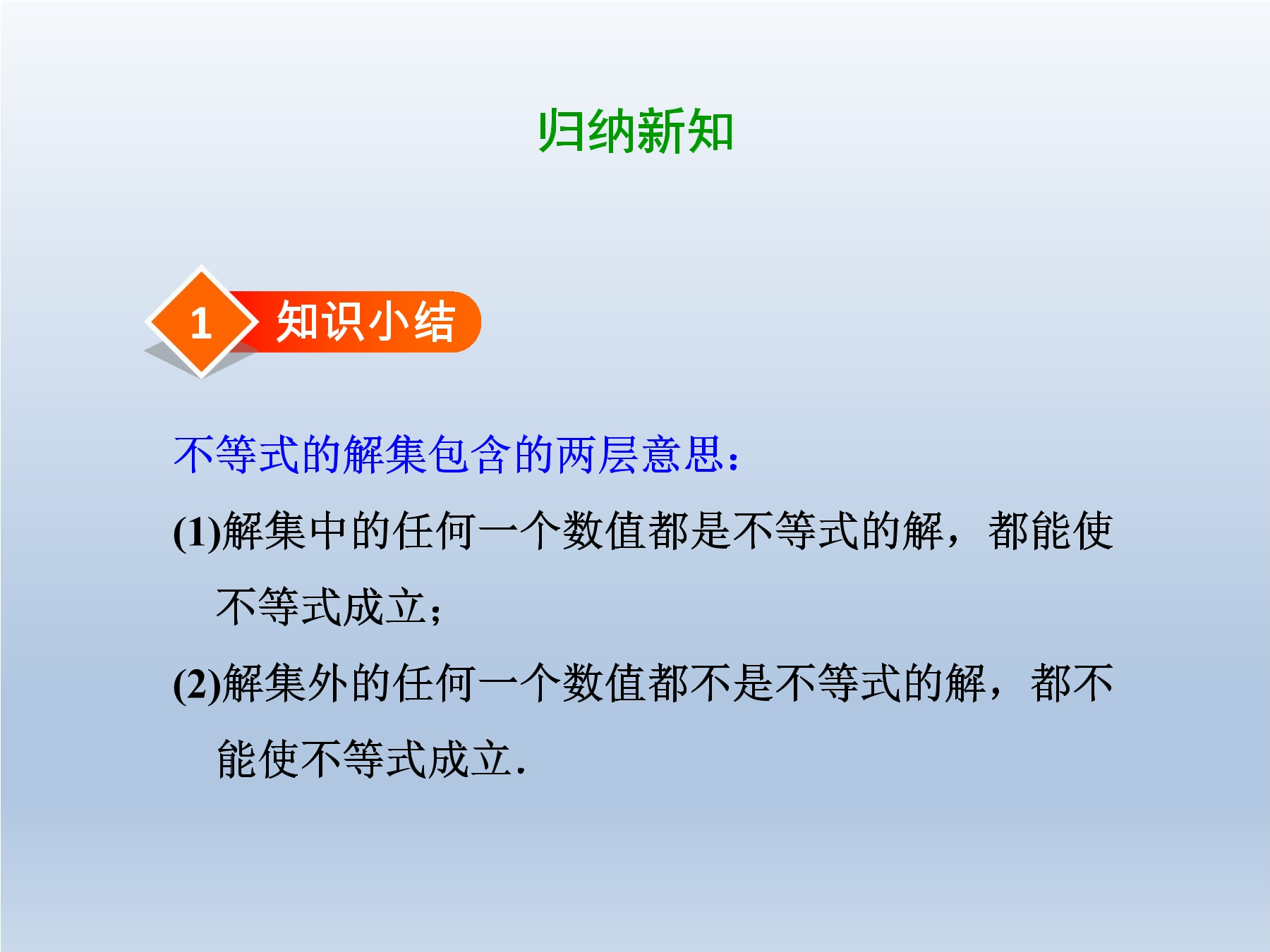 归纳新知

1 知识小结

不等式的解集包含的两层意思：

(1)解集中的任何一个数值都是不等式的解，都能使不等式成立；

(2)解集外的任何一个数值都不是不等式的解，都不能使不等式成立.